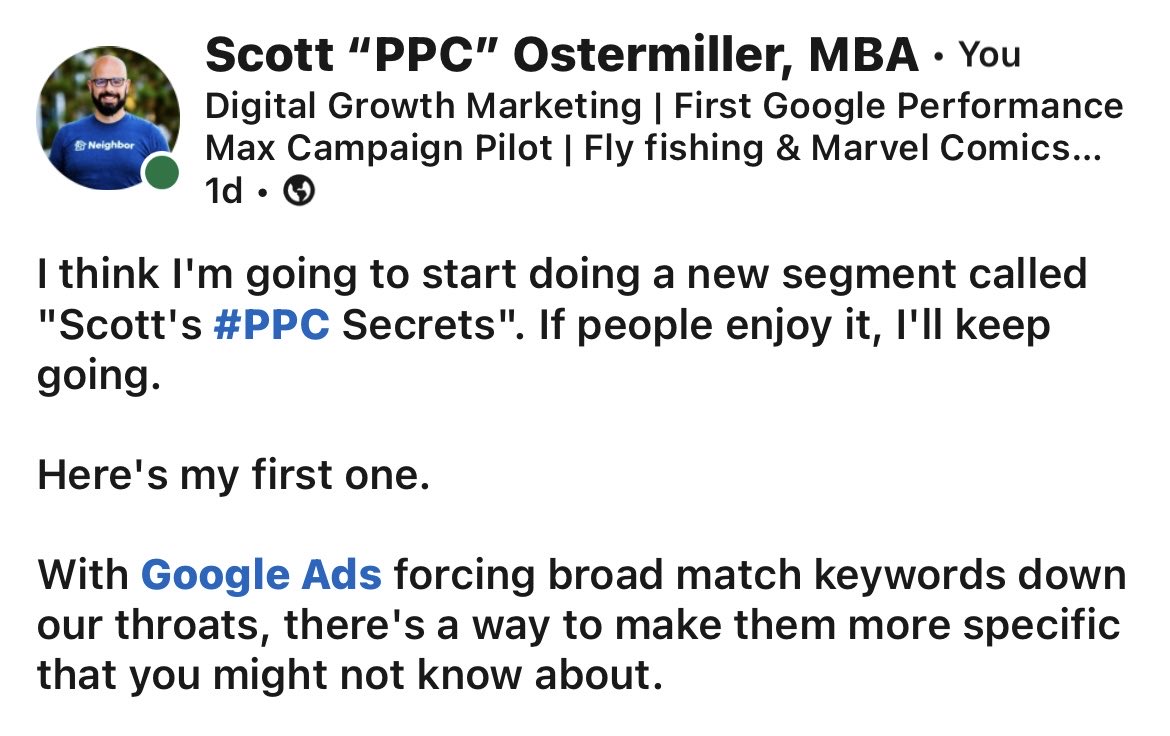 Neighbor

Scott “PPC” Ostermiller, MBA • You
Digital Growth Marketing | First Google Performance Max Campaign Pilot | Fly fishing & Marvel Comics...
1d •

I think I'm going to start doing a new segment called "Scott's #PPC Secrets". If people enjoy it, I'll keep going.

Here's my first one.

With Google Ads forcing broad match keywords down our throats, there's a way to make them more specific that you might not know about.